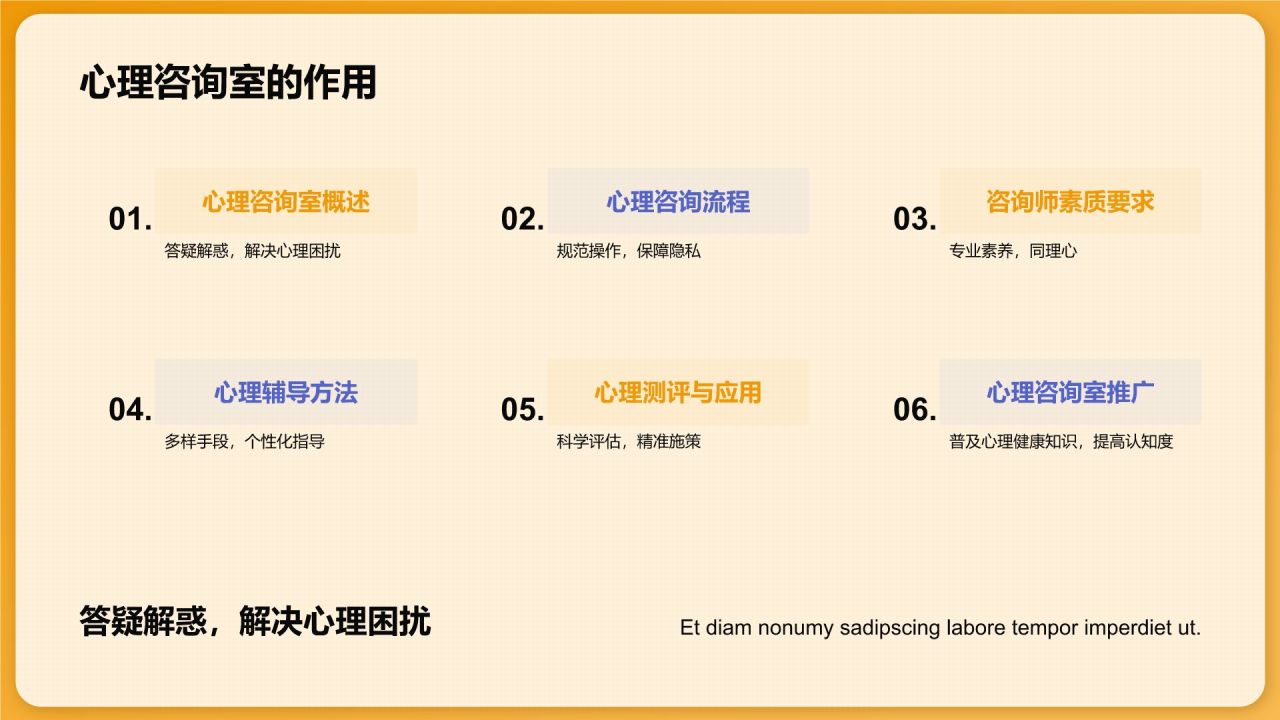 心理咨询室的作用

01. 心理咨询室概述
答疑解惑，解决心理困扰

02. 心理咨询流程
规范操作，保障隐私

03. 咨询师素质要求
专业素养，同理心

04. 心理辅导方法
多样手段，个性化指导

05. 心理测评与应用
科学评估，精准施策

06. 心理咨询室推广
普及心理健康知识，提高认知度

答疑解惑，解决心理困扰

Et diam nonumy sadipscing labore tempor imperdiet ut.